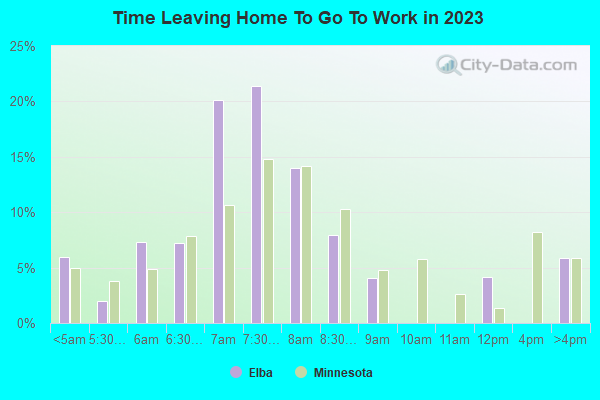 Time Leaving Home To Go To Work in 2023

City-Data.com

25%
20%
15%
10%
5%
0%

<5am
5:30…
6am
6:30…
7am
7:30…
8am
8:30…
9am
10am
11am
12pm
4pm
>4pm

Elba
Minnesota